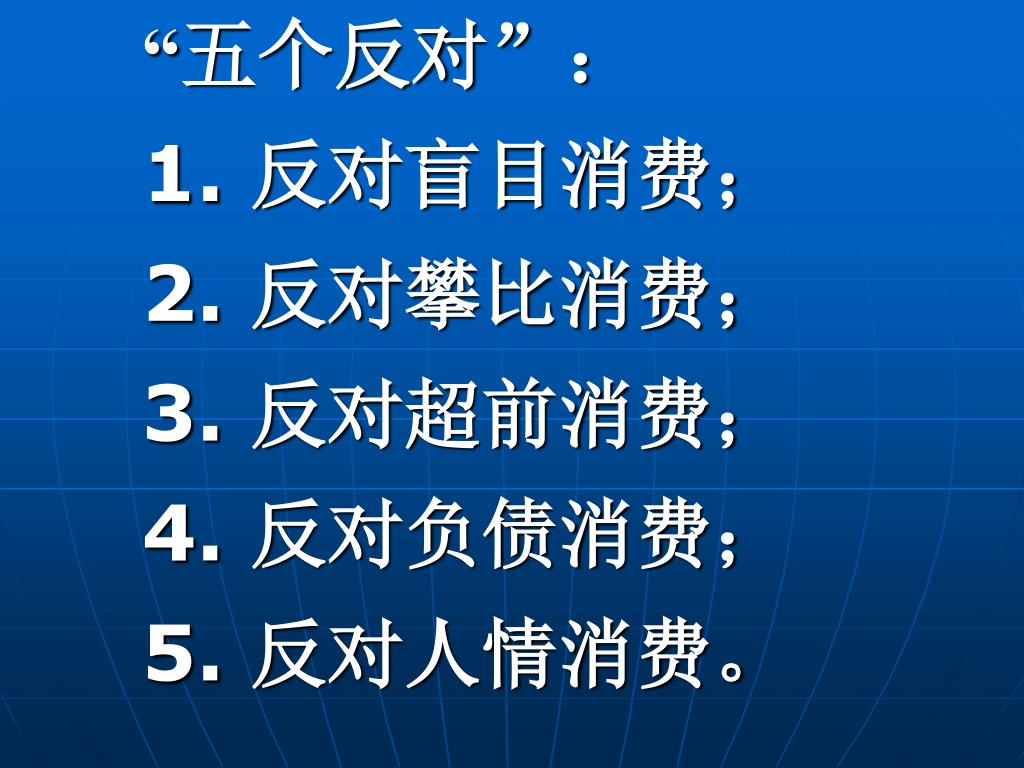 “五个反对”：

1. 反对盲目消费；

2. 反对攀比消费；

3. 反对超前消费；

4. 反对负债消费；

5. 反对人情消费。